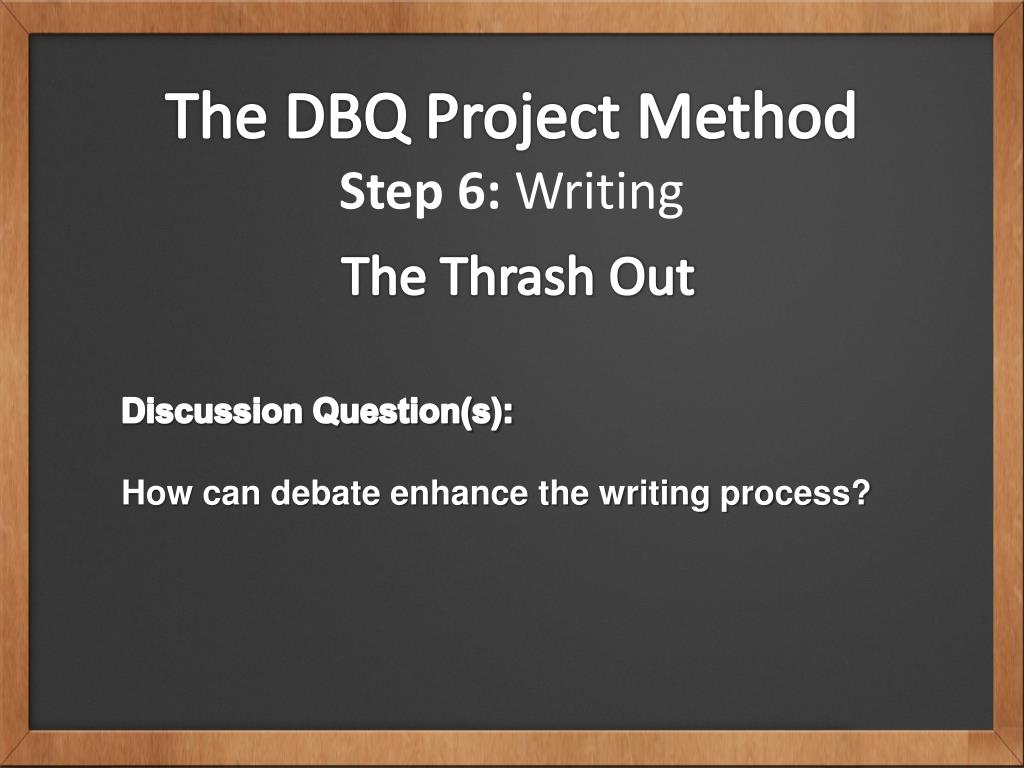 The DBQ Project Method
Step 6: Writing
The Thrash Out

Discussion Question(s):

How can debate enhance the writing process?